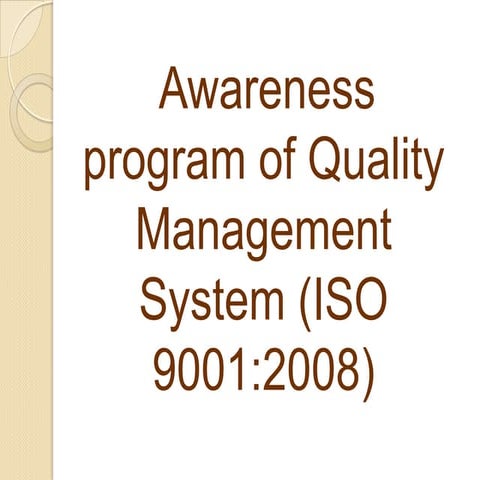 Awareness program of Quality Management System (ISO 9001:2008)